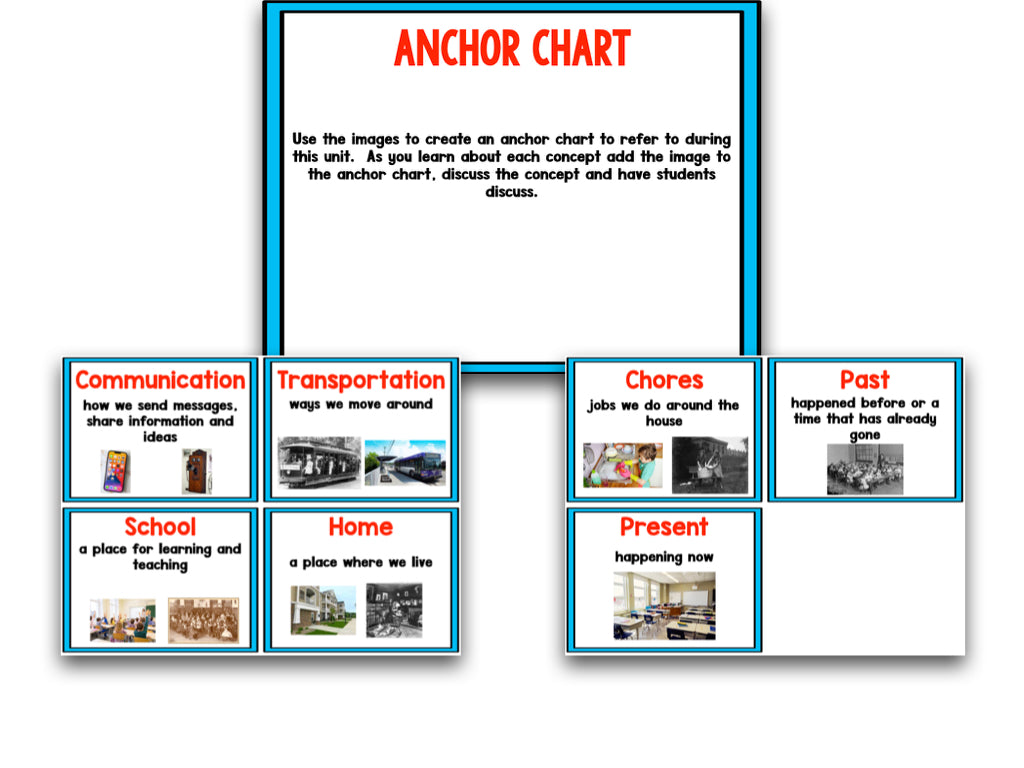 ANCHOR CHART

Use the images to create an anchor chart to refer to during this unit. As you learn about each concept add the image to the anchor chart, discuss the concept and have students discuss.

Communication
how we send messages, share information and ideas

Transportation
ways we move around

School
a place for learning and teaching

Home
a place where we live

Chores
jobs we do around the house

Past
happened before or a time that has already gone

Present
happening now